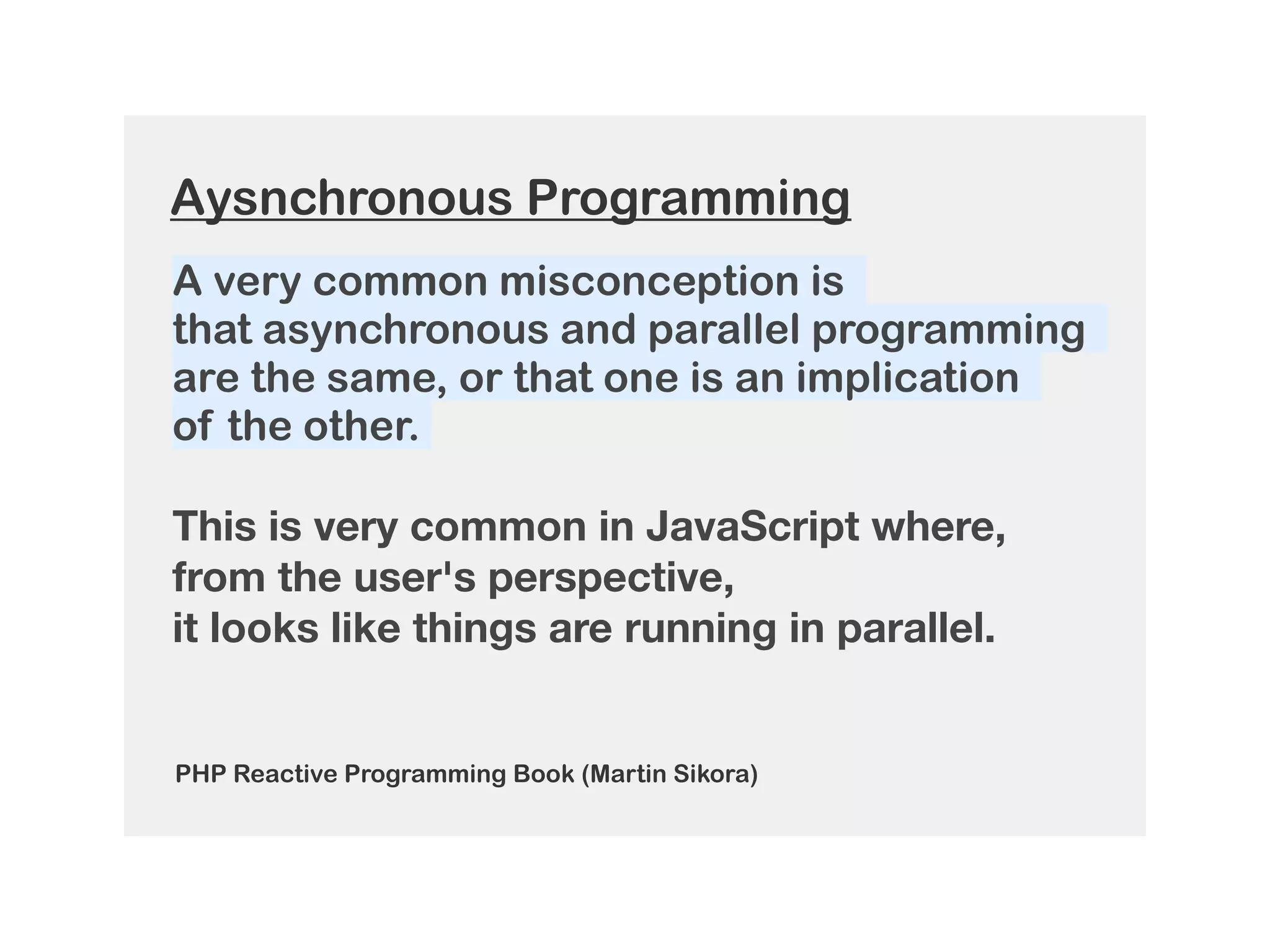 Aysnchronous Programming

A very common misconception is that asynchronous and parallel programming are the same, or that one is an implication of the other.

This is very common in JavaScript where, from the user's perspective, it looks like things are running in parallel.

PHP Reactive Programming Book (Martin Sikora)